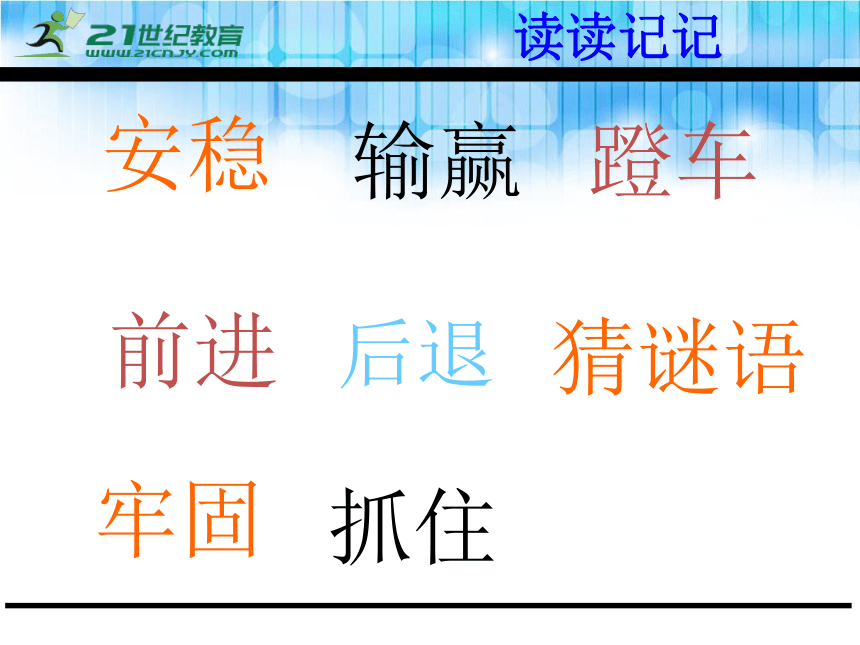 21世纪教育
WWW.21CNJY.COM
读读记记

安稳 输赢 蹬车

前进 后退 猜谜语

牢固 抓住